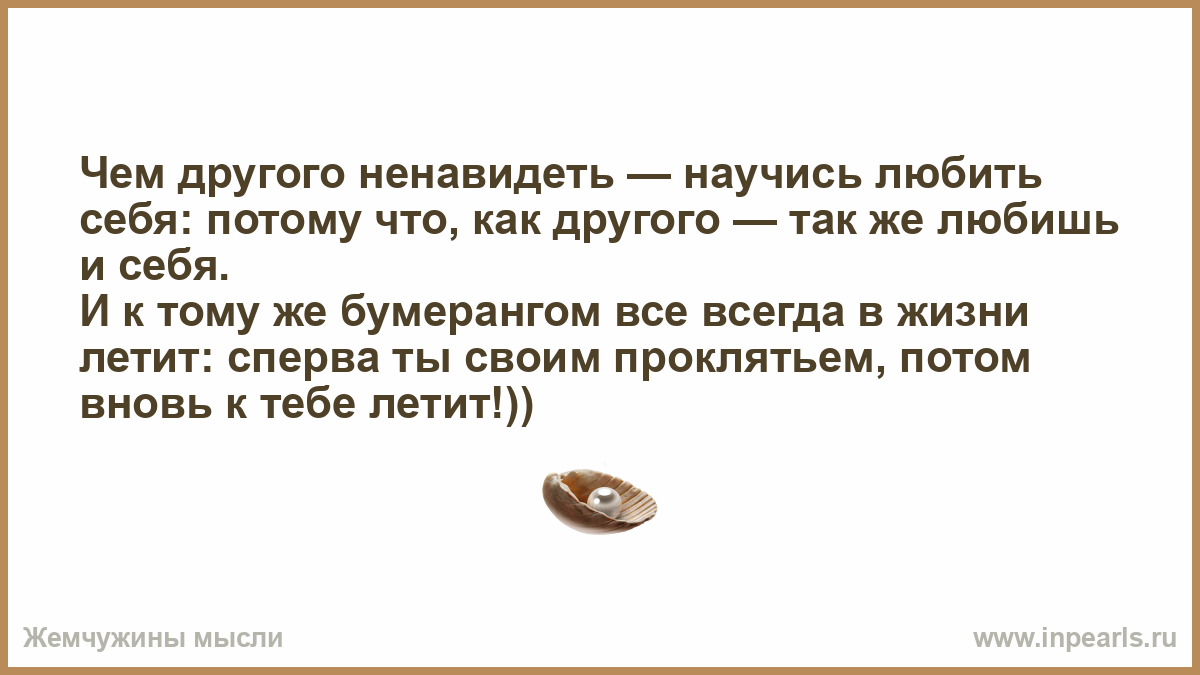 Чем другого ненавидеть — научись любить себя: потому что, как другого — так же любишь и себя.
И к тому же бумерангом все всегда в жизни летит: сперва ты своим проклятьем, потом вновь к тебе летит!))

Жемчужины мысли

www.inpearls.ru